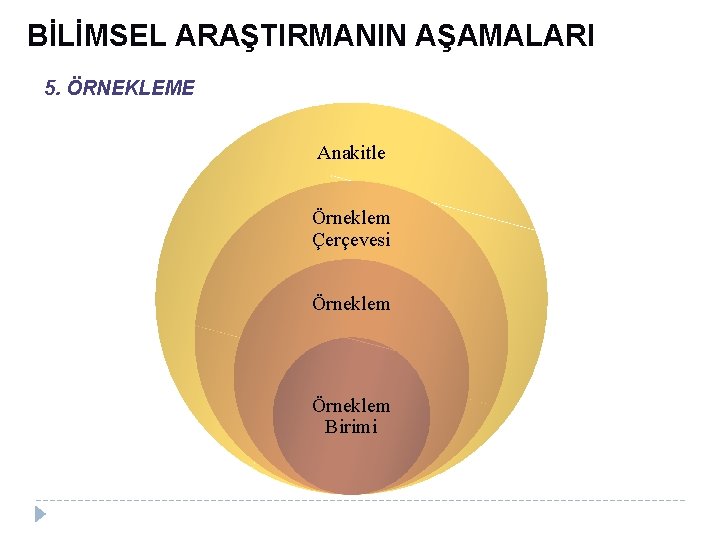 BİLİMSEL ARAŞTIRMANIN AŞAMALARI

5. ÖRNEKLEME

Anakitle

Örneklem Çerçevesi

Örneklem

Örneklem Birimi